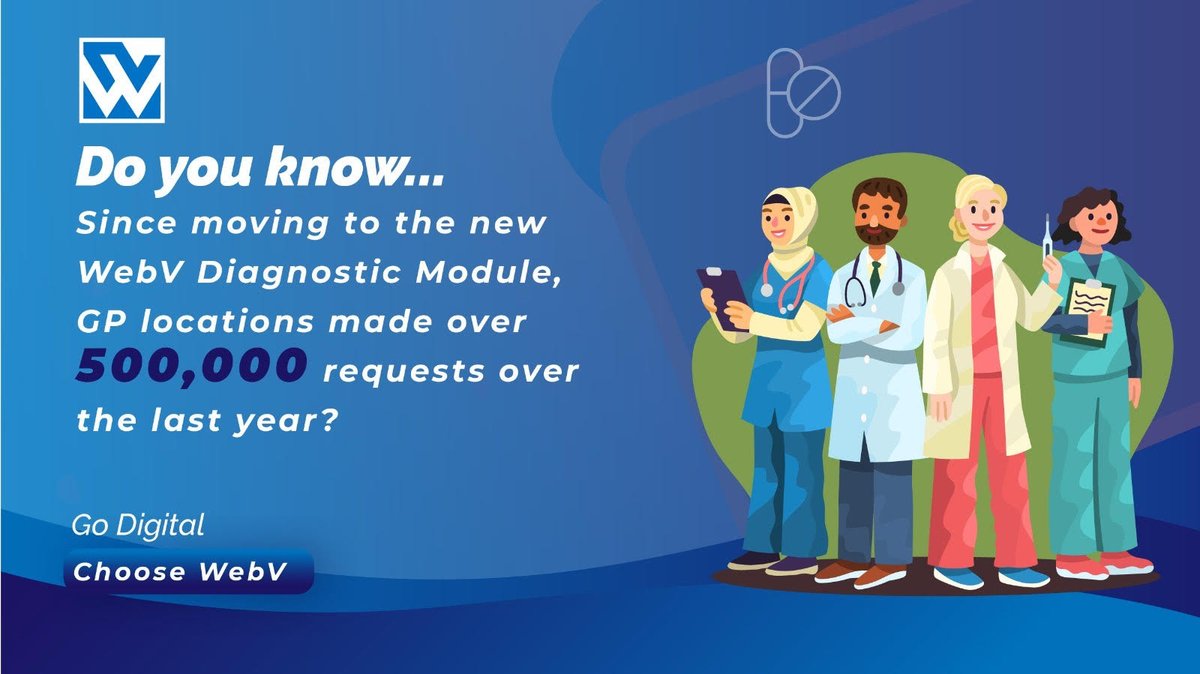 Do you know...

Since moving to the new WebV Diagnostic Module, GP locations made over 500,000 requests over the last year?

Go Digital

Choose WebV